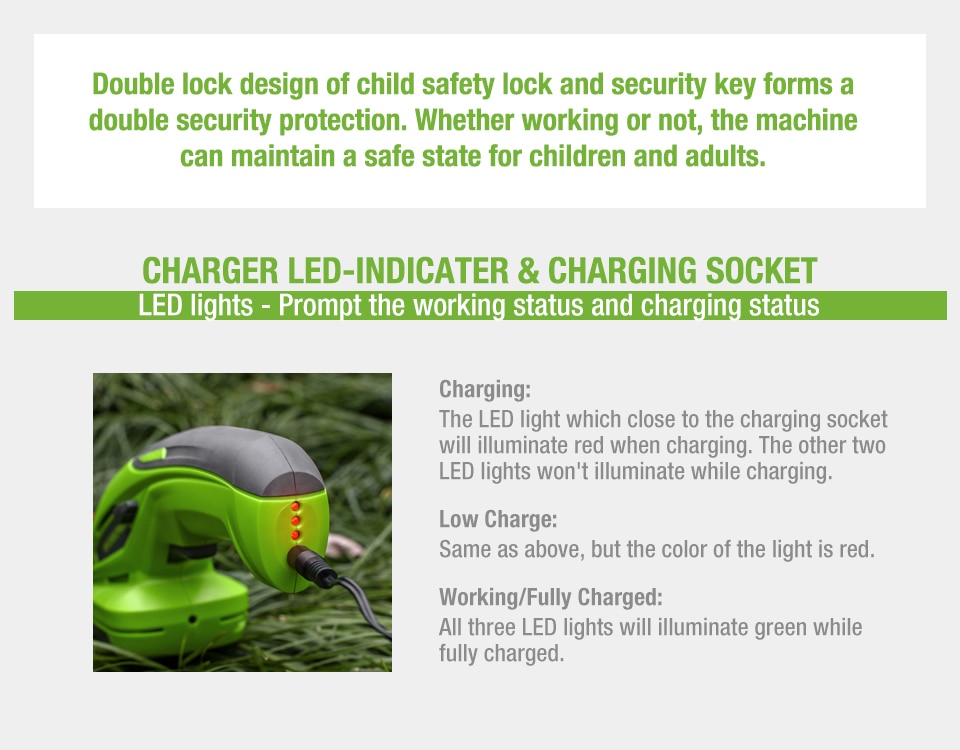 Double lock design of child safety lock and security key forms a double security protection. Whether working or not, the machine can maintain a safe state for children and adults.

CHARGER LED-INDICATER & CHARGING SOCKET

LED lights - Prompt the working status and charging status

Charging:
The LED light which close to the charging socket will illuminate red when charging. The other two LED lights won't illuminate while charging.

Low Charge:
Same as above, but the color of the light is red.

Working/Fully Charged:
All three LED lights will illuminate green while fully charged.